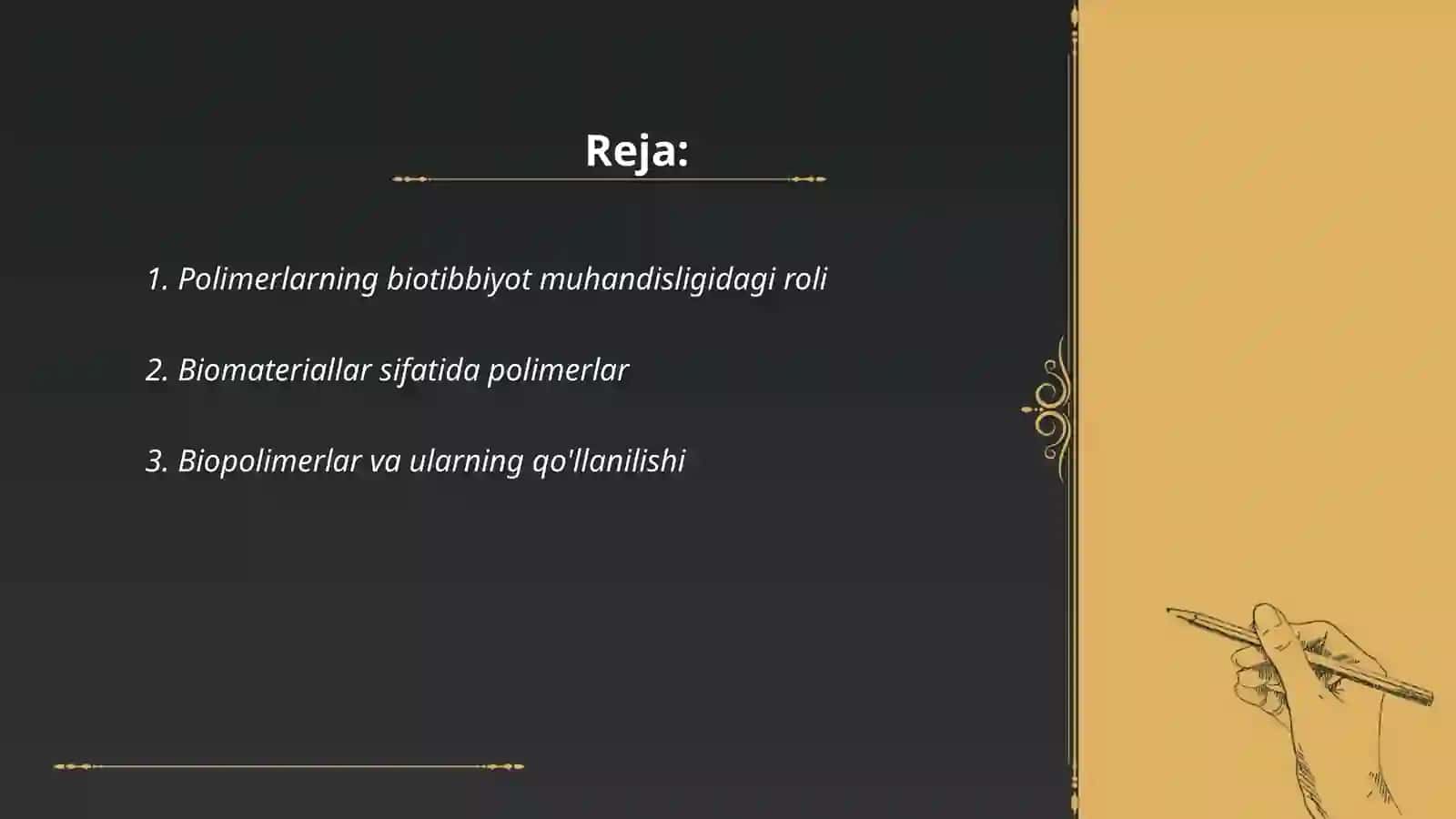 Reja:

1. Polimerlarning biotibbiyot muhandisligidagi roli

2. Biomateriallar sifatida polimerlar

3. Biopolimerlar va ularning qo'llanilishi